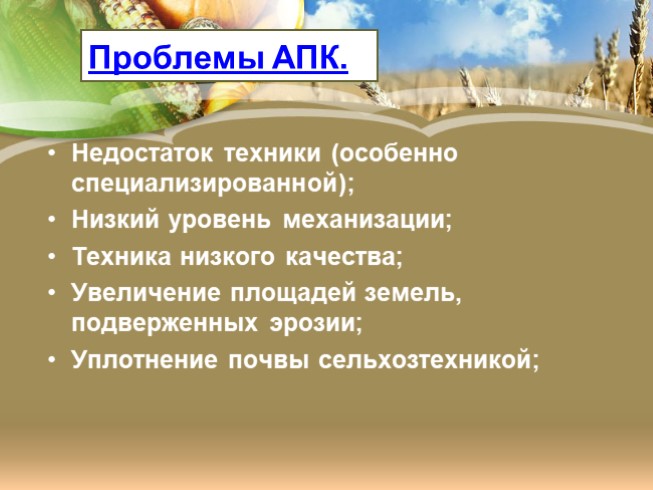 Проблемы АПК.

• Недостаток техники (особенно специализированной);
• Низкий уровень механизации;
• Техника низкого качества;
• Увеличение площадей земель, подверженных эрозии;
• Уплотнение почвы сельхозтехникой;